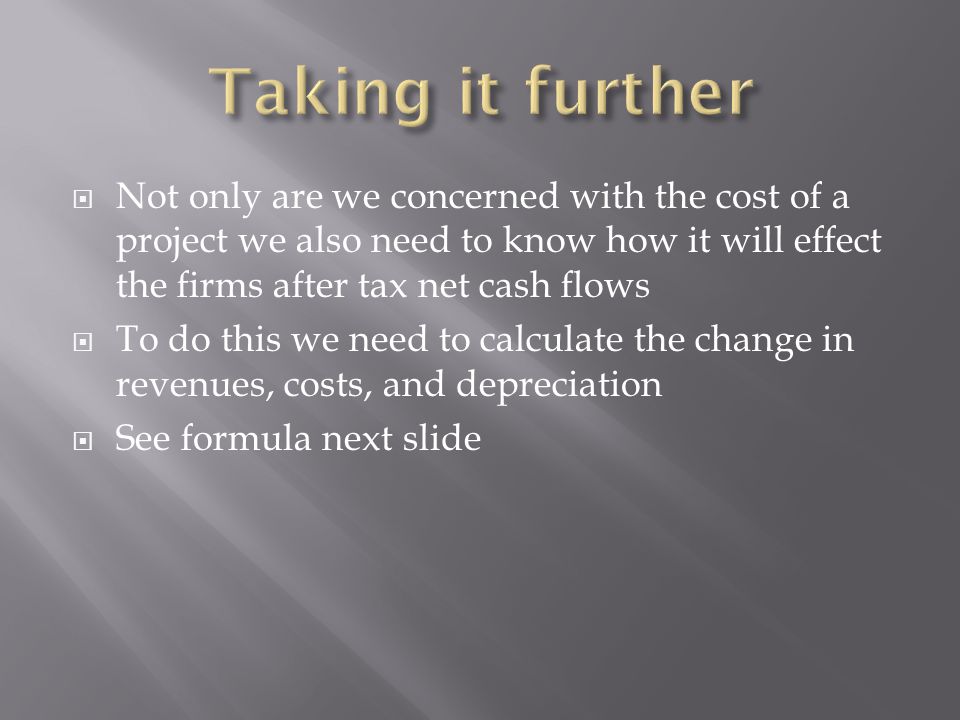 Taking it further

Not only are we concerned with the cost of a project we also need to know how it will effect the firms after tax net cash flows

To do this we need to calculate the change in revenues, costs, and depreciation

See formula next slide